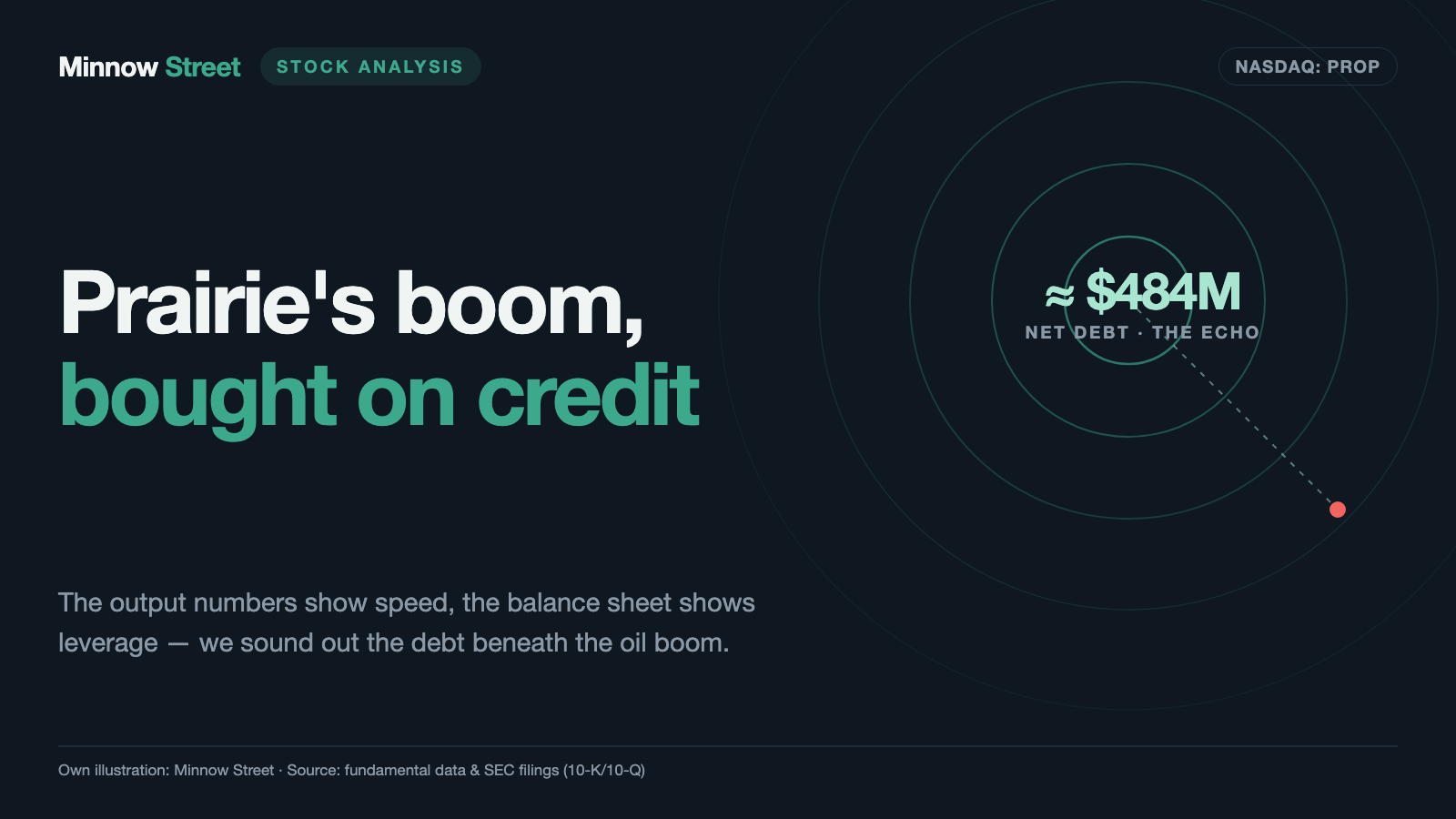 Minnow Street STOCK ANALYSIS

NASDAQ: PROP

Prairie's boom,
bought on credit

≈ $484M
NET DEBT · THE ECHO

The output numbers show speed, the balance sheet shows leverage — we sound out the debt beneath the oil boom.

Own illustration: Minnow Street · Source: fundamental data & SEC filings (10-K/10-Q)